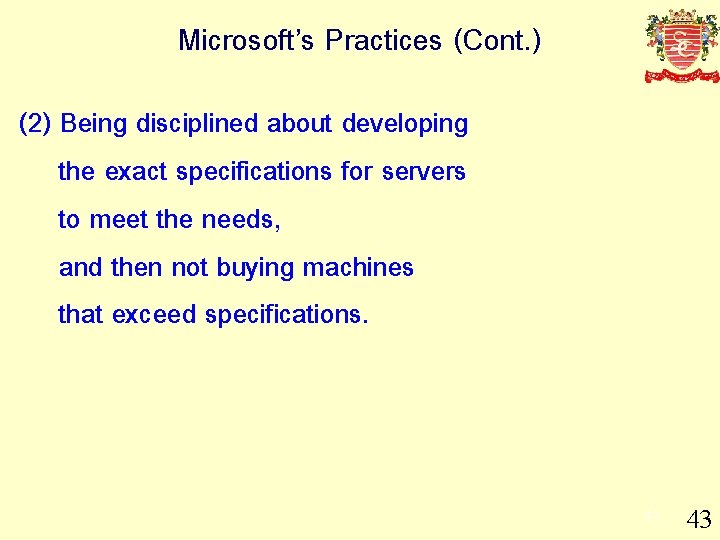 Microsoft's Practices (Cont.)

(2) Being disciplined about developing the exact specifications for servers to meet the needs, and then not buying machines that exceed specifications.

43